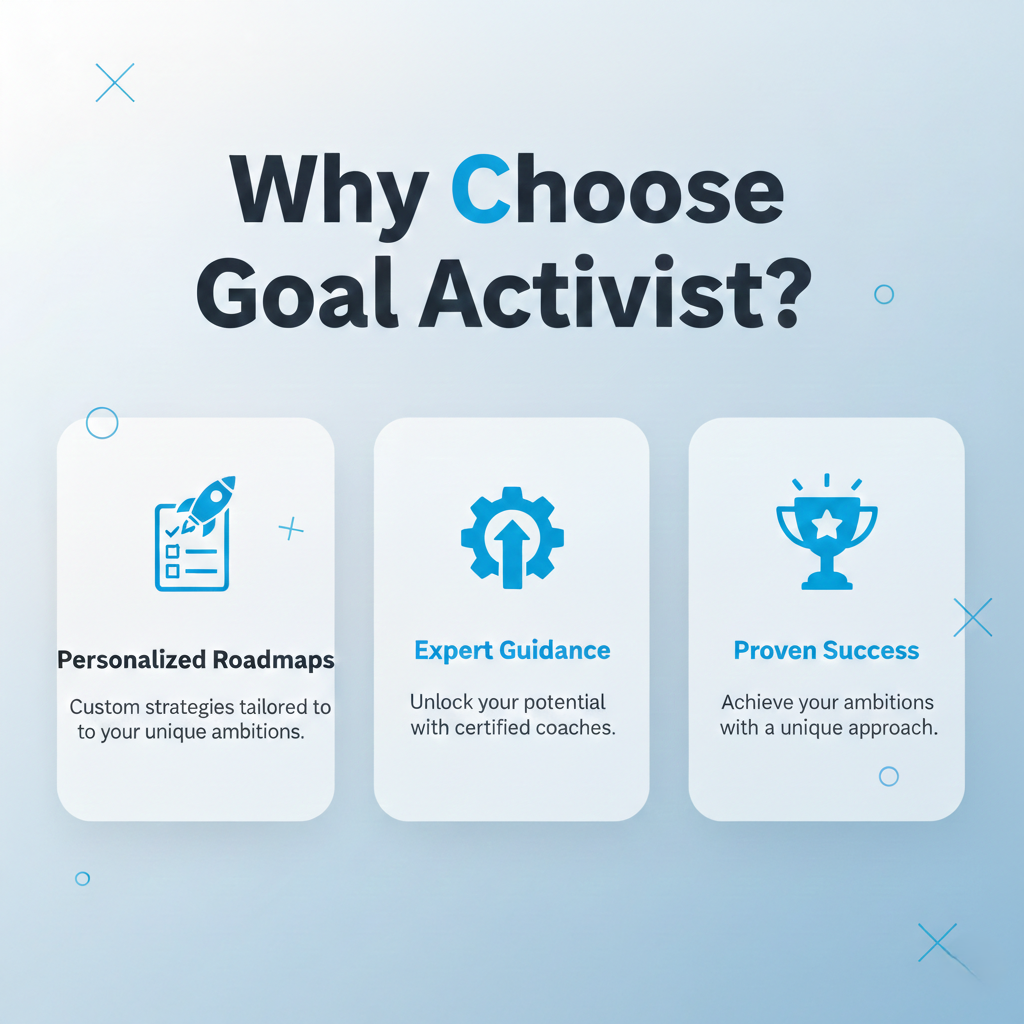 Why Choose Goal Activist?

Personalized Roadmaps

Custom strategies tailored to to your unique ambitions.

Expert Guidance

Unlock your potential with certified coaches.

Proven Success

Achieve your ambitions with a unique approach.